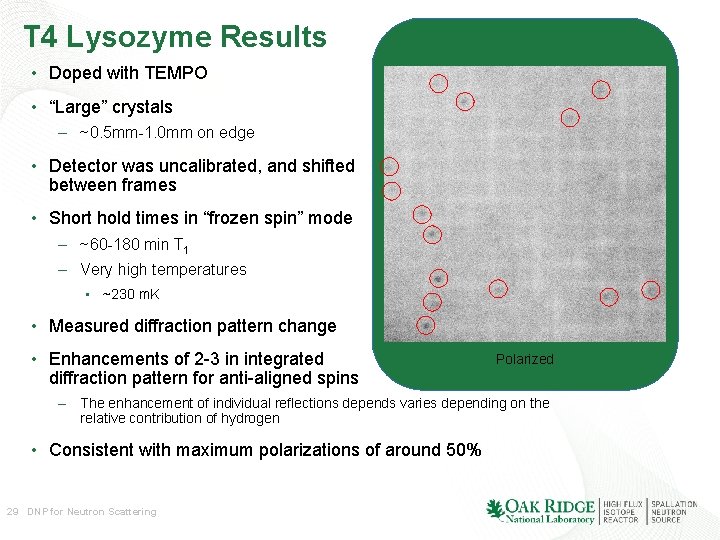 T4 Lysozyme Results

• Doped with TEMPO

• "Large" crystals

– ~0.5mm-1.0mm on edge

• Detector was uncalibrated, and shifted between frames

• Short hold times in "frozen spin" mode

– ~60-180 min $T_1$

– Very high temperatures

▪ ~230 mK

• Measured diffraction pattern change

• Enhancements of 2-3 in integrated diffraction pattern for anti-aligned spins

– The enhancement of individual reflections depends varies depending on the relative contribution of hydrogen

• Consistent with maximum polarizations of around 50%

Polarized

29 DNP for Neutron Scattering

OAK RIDGE National Laboratory | HIGH FLUX ISOTOPE REACTOR | SPALLATION NEUTRON SOURCE